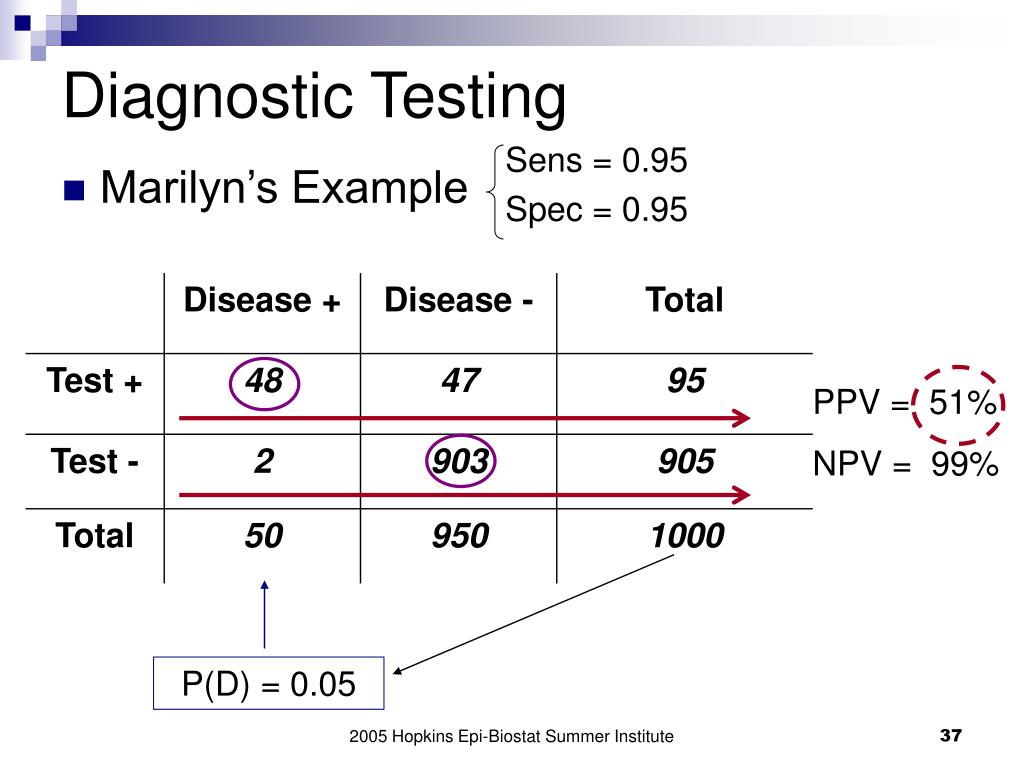 Diagnostic Testing

Marilyn's Example

Sens = 0.95
Spec = 0.95

| | Disease + | Disease - | Total |
|---|---|---|---|
| Test + | 48 | 47 | 95 |
| Test - | 2 | 903 | 905 |
| Total | 50 | 950 | 1000 |

PPV = 51%
NPV = 99%

P(D) = 0.05

2005 Hopkins Epi-Biostat Summer Institute

37